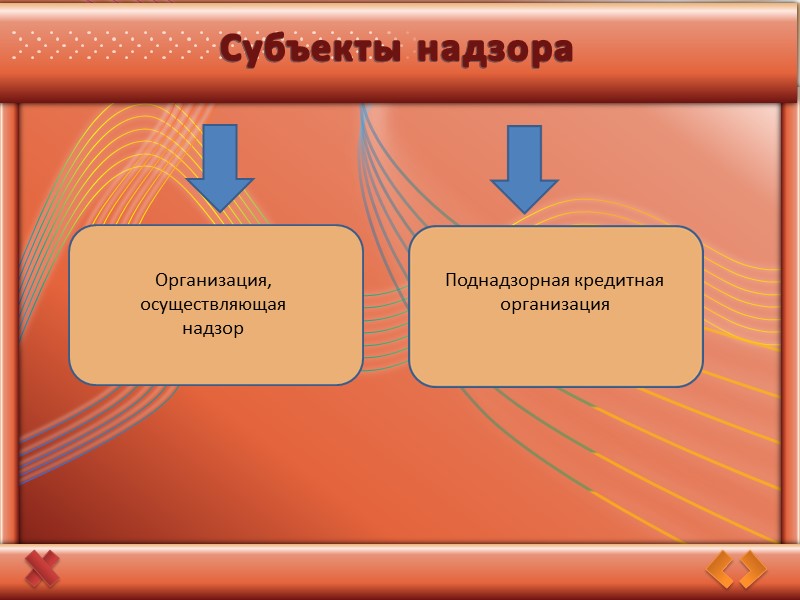 Субъекты надзора

Организация, осуществляющая надзор

Поднадзорная кредитная организация